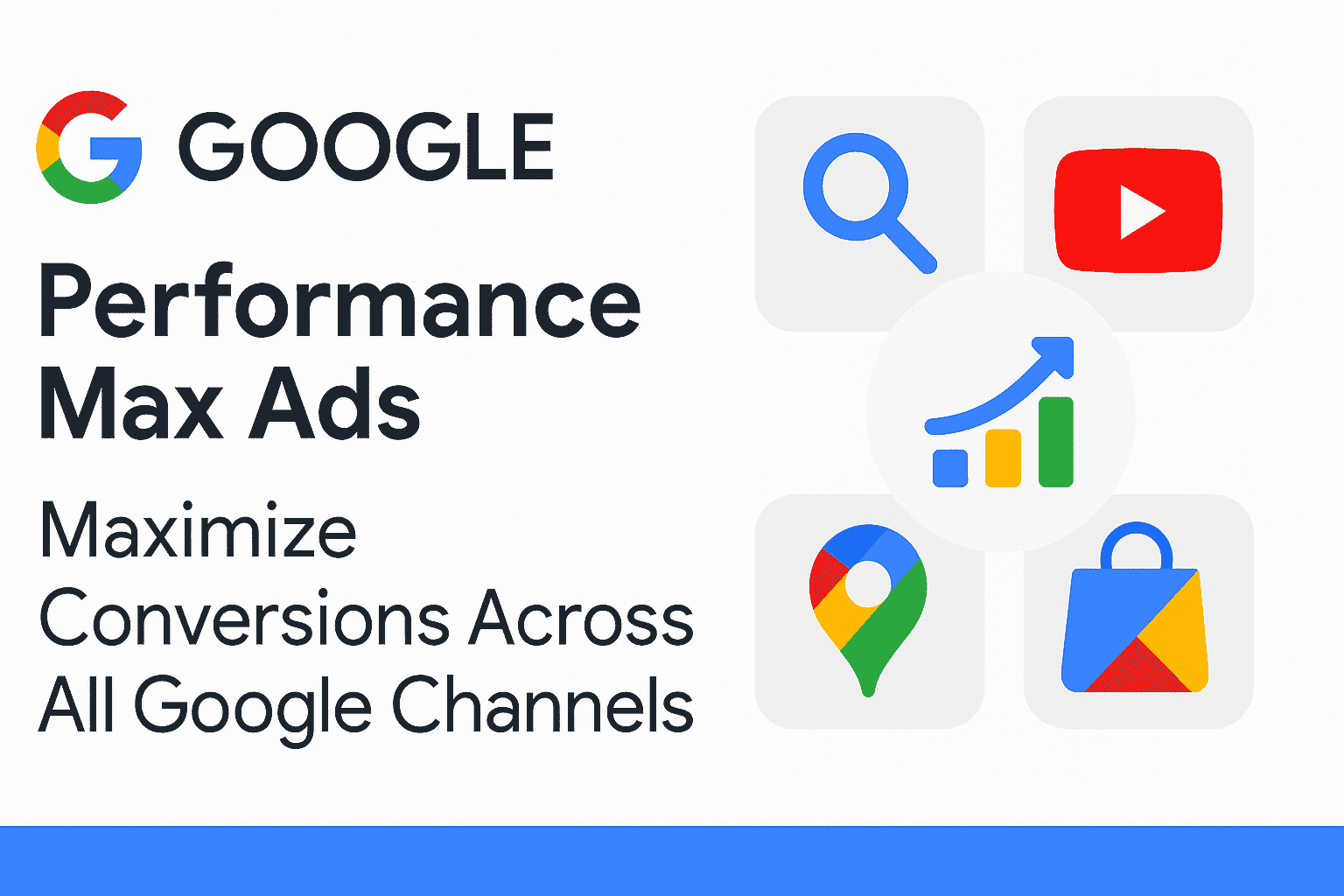 GOOGLE

Performance Max Ads

Maximize Conversions Across All Google Channels